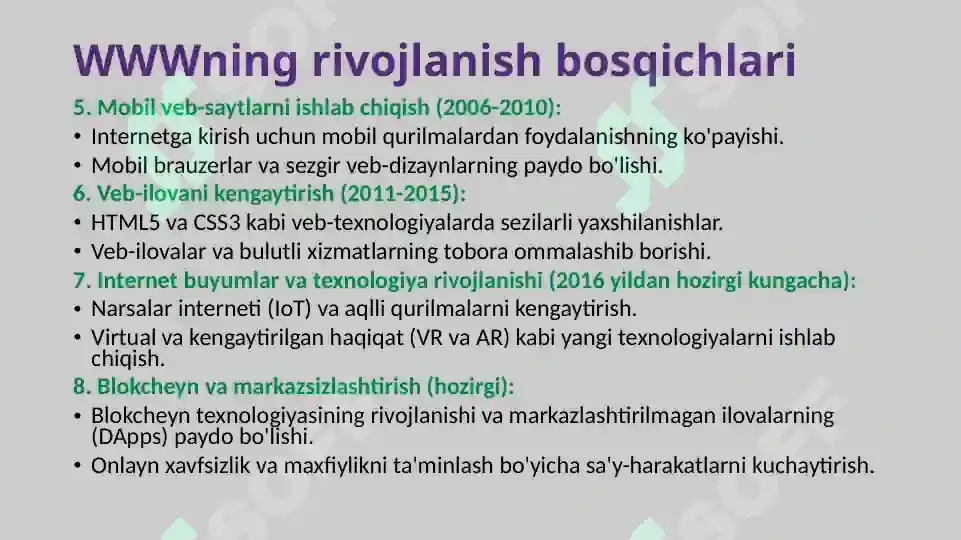 WWWning rivojlanish bosqichlari

5. Mobil veb-saytlarni ishlab chiqish (2006-2010):

• Internetga kirish uchun mobil qurilmalardan foydalanishning ko'payishi.
• Mobil brauzerlar va sezgir veb-dizaynlarning paydo bo'lishi.

6. Veb-ilovani kengaytirish (2011-2015):

• HTML5 va CSS3 kabi veb-texnologiyalarda sezilarli yaxshilanishlar.
• Veb-ilovalar va bulutli xizmatlarning tobora ommalashib borishi.

7. Internet buyumlar va texnologiya rivojlanishi (2016 yildan hozirgi kungacha):

• Narsalar interneti (IoT) va aqlli qurilmalarni kengaytirish.
• Virtual va kengaytirilgan haqiqat (VR va AR) kabi yangi texnologiyalarni ishlab chiqish.

8. Blokcheyn va markazsizlashtirish (hozirgi):

• Blokcheyn texnologiyasining rivojlanishi va markazlashtirilmagan ilovalarning (DApps) paydo bo'lishi.
• Onlayn xavfsizlik va maxfiylikni ta'minlash bo'yicha sa'y-harakatlarni kuchaytirish.